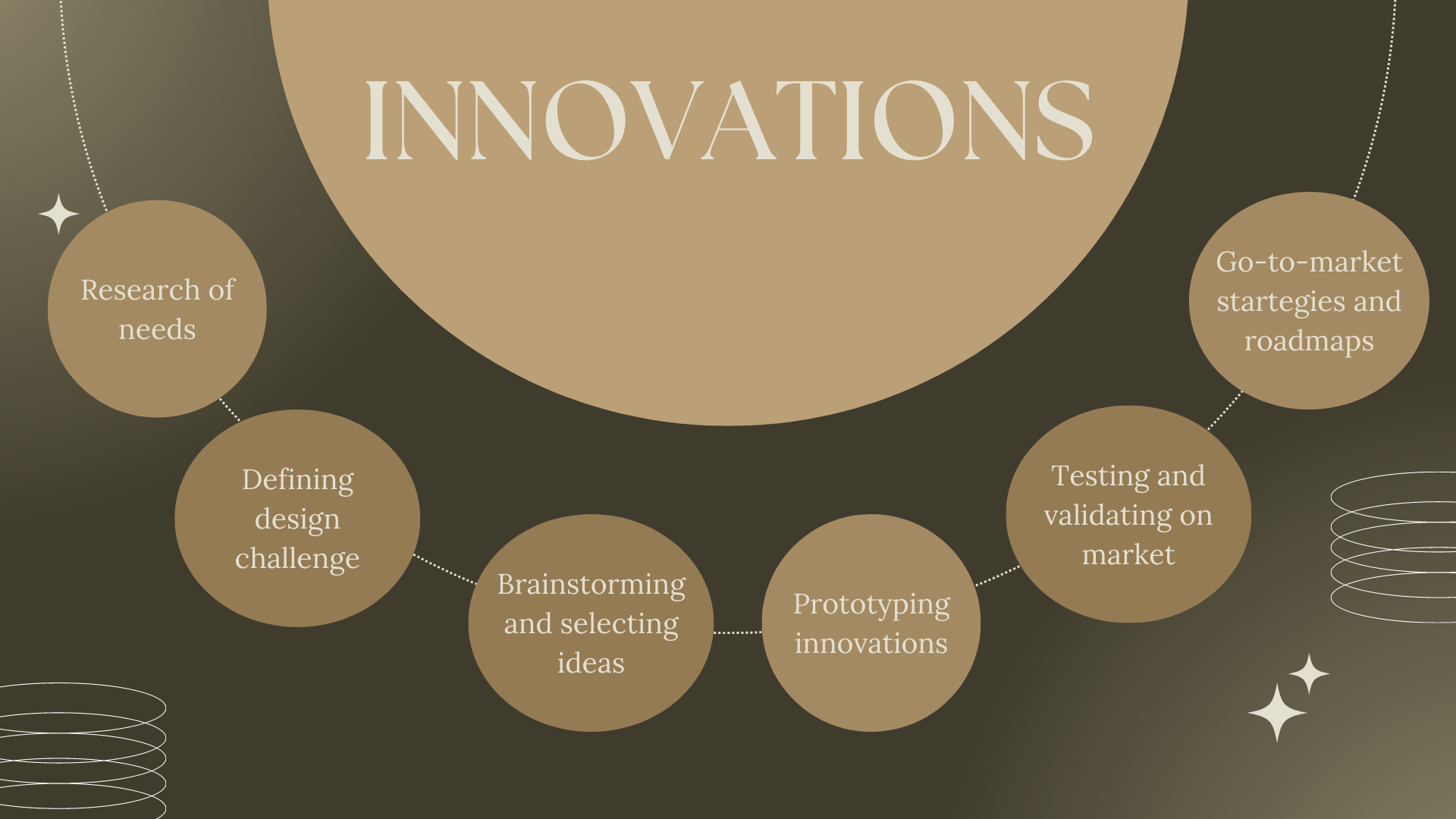 INNOVATIONS

Research of needs

Defining design challenge

Brainstorming and selecting ideas

Prototyping innovations

Testing and validating on market

Go-to-market startegies and roadmaps